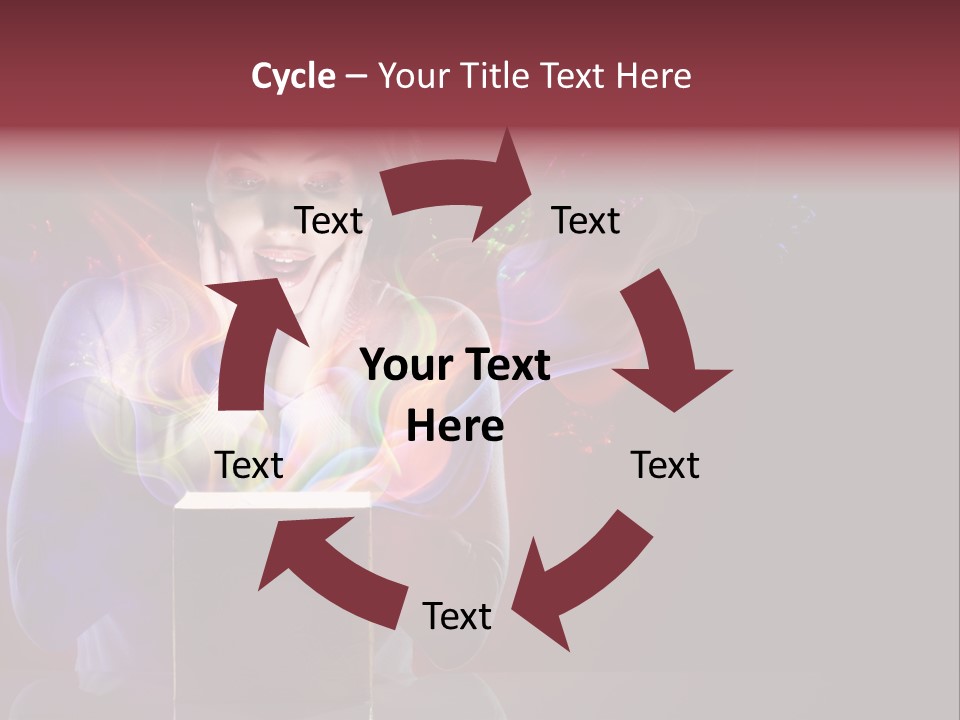 Cycle – Your Title Text Here

Text

Text

Your Text Here

Text

Text

Text